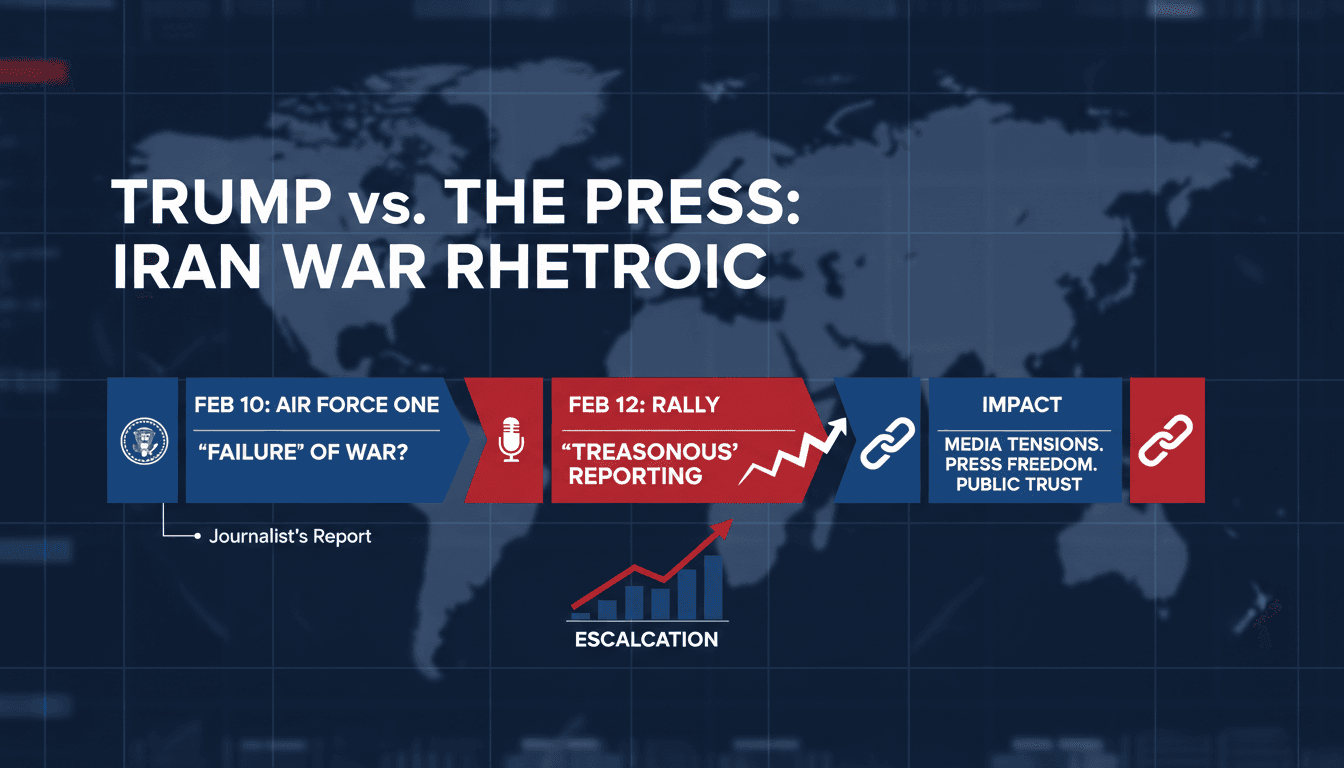 TRUMP vs. THE PRESS:
IRAN WAR RHETROIC

FEB 10: AIR FORCE ONE
"FAILURE" OF WAR?

FEB 12: RALLY
"TREASONOUS' REPORTING

IMPACT
MEDIA TENSIONS. PRESS FREEDOM. PUBLIC TRUST

Journalist's Report

ESCALCATION